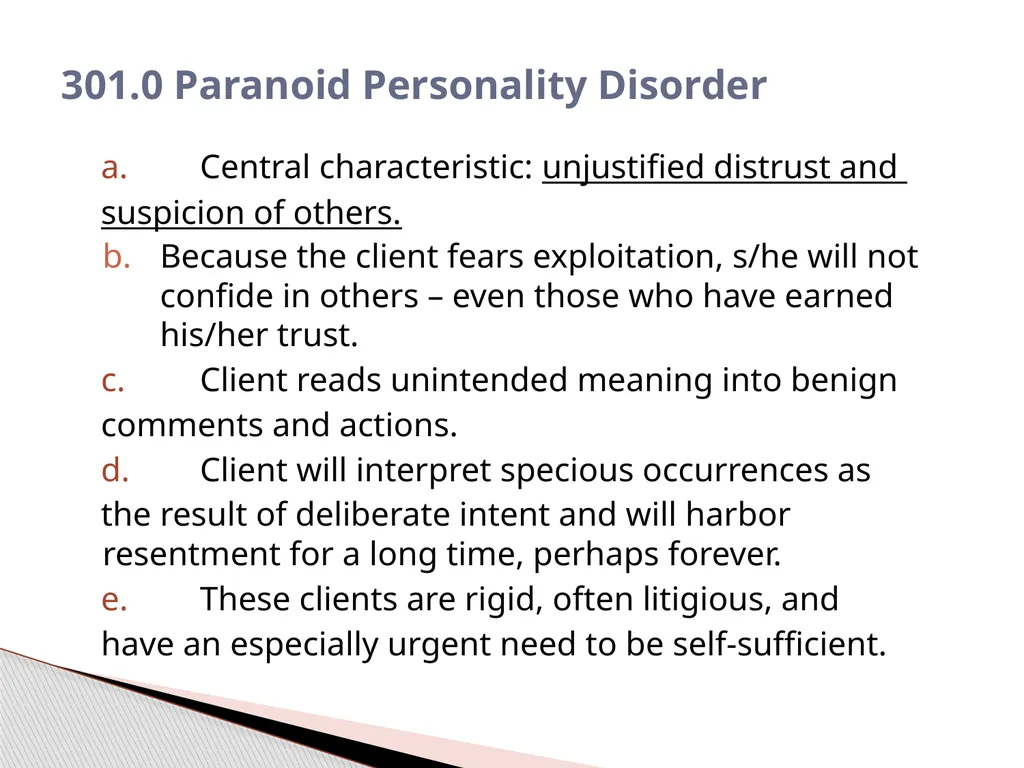 301.0 Paranoid Personality Disorder

a. Central characteristic: unjustified distrust and suspicion of others.

b. Because the client fears exploitation, s/he will not confide in others – even those who have earned his/her trust.

c. Client reads unintended meaning into benign comments and actions.

d. Client will interpret specious occurrences as the result of deliberate intent and will harbor resentment for a long time, perhaps forever.

e. These clients are rigid, often litigious, and have an especially urgent need to be self-sufficient.